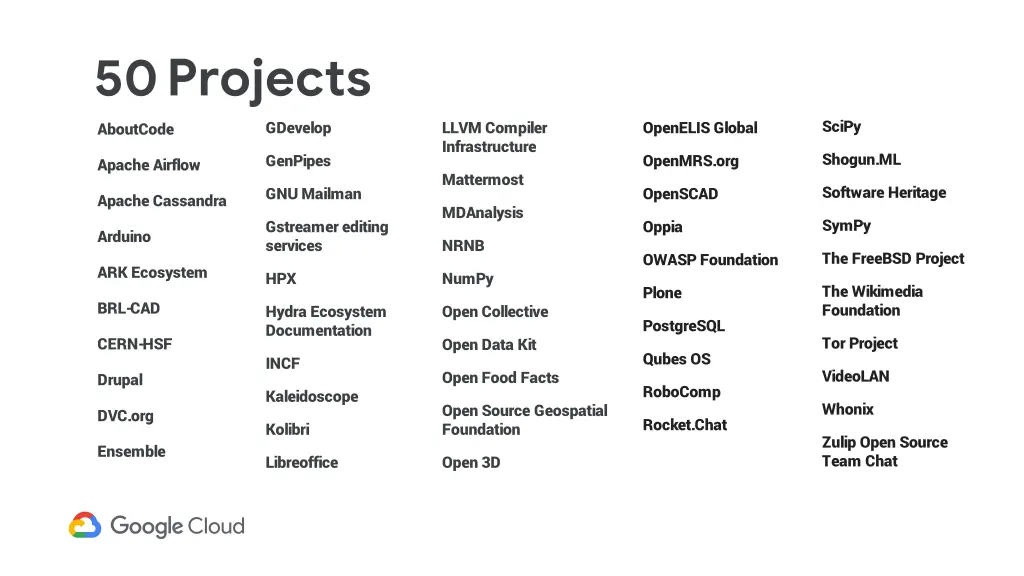 50 Projects

AboutCode
Apache Airflow
Apache Cassandra
Arduino
ARK Ecosystem
BRL-CAD
CERN-HSF
Drupal
DVC.org
Ensemble

GDevelop
GenPipes
GNU Mailman
Gstreamer editing services
HPX
Hydra Ecosystem Documentation
INCF
Kaleidoscope
Kolibri
Libreoffice

LLVM Compiler Infrastructure
Mattermost
MDAnalysis
NRNB
NumPy
Open Collective
Open Data Kit
Open Food Facts
Open Source Geospatial Foundation
Open 3D

OpenELIS Global
OpenMRS.org
OpenSCAD
Oppia
OWASP Foundation
Plone
PostgreSQL
Qubes OS
RoboComp
Rocket.Chat

SciPy
Shogun.ML
Software Heritage
SymPy
The FreeBSD Project
The Wikimedia Foundation
Tor Project
VideoLAN
Whonix
Zulip Open Source Team Chat

Google Cloud